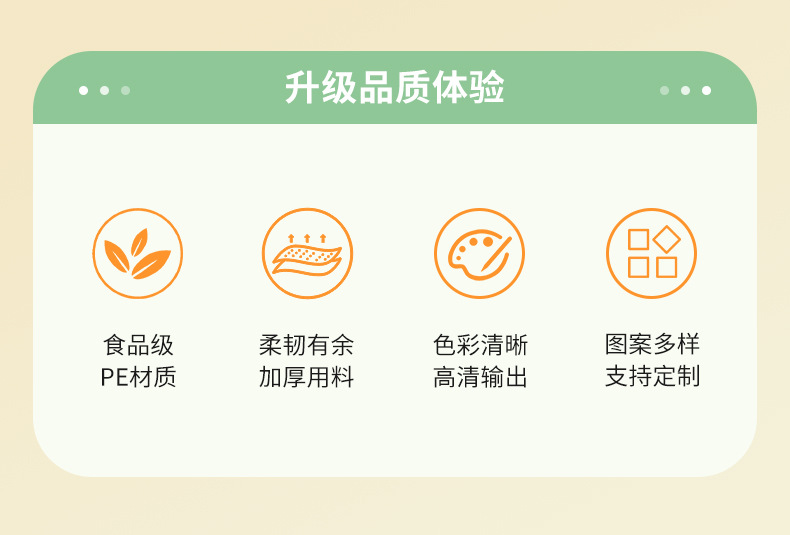 升级品质体验

食品级
PE材质

柔韧有余
加厚用料

色彩清晰
高清输出

图案多样
支持定制